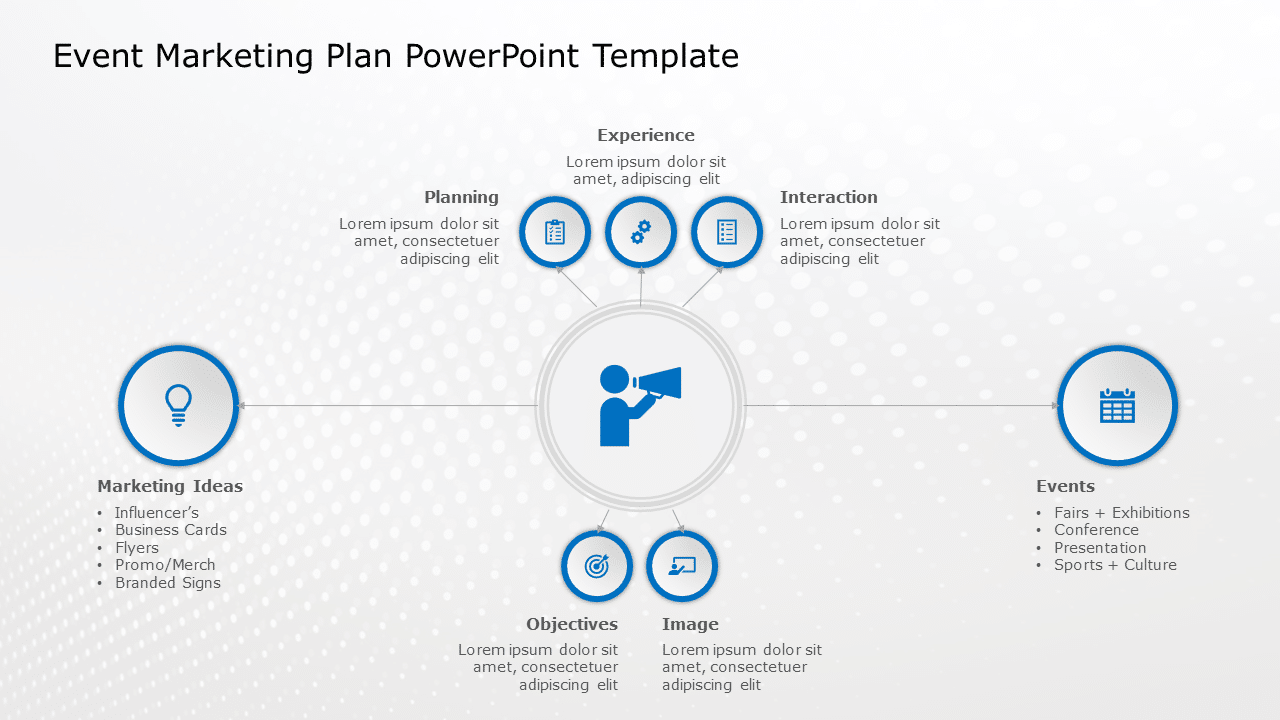 Event Marketing Plan PowerPoint Template

Experience
Lorem ipsum dolor sit amet, adipiscing elit

Planning
Lorem ipsum dolor sit amet, consectetuer adipiscing elit

Interaction
Lorem ipsum dolor sit amet, consectetuer adipiscing elit

Marketing Ideas
• Influencer's
• Business Cards
• Flyers
• Promo/Merch
• Branded Signs

Events
• Fairs + Exhibitions
• Conference
• Presentation
• Sports + Culture

Objectives
Lorem ipsum dolor sit amet, consectetuer adipiscing elit

Image
Lorem ipsum dolor sit amet, consectetuer adipiscing elit